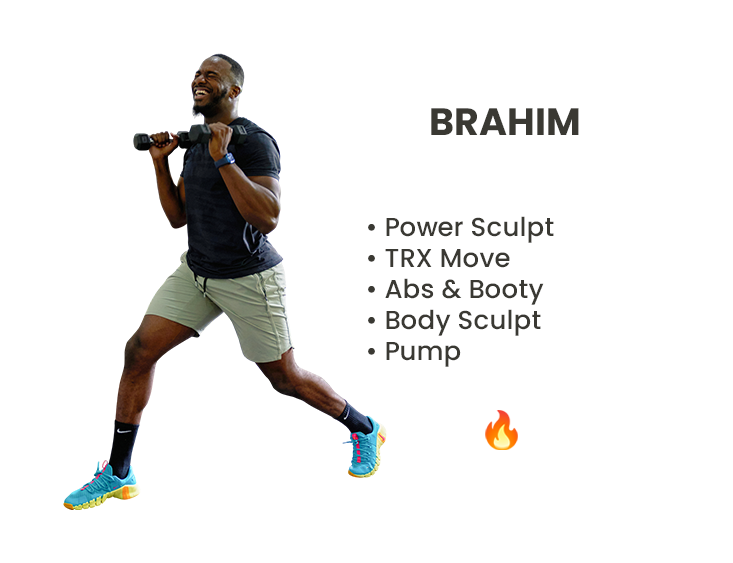 BRAHIM

• Power Sculpt
• TRX Move
• Abs & Booty
• Body Sculpt
• Pump

🔥